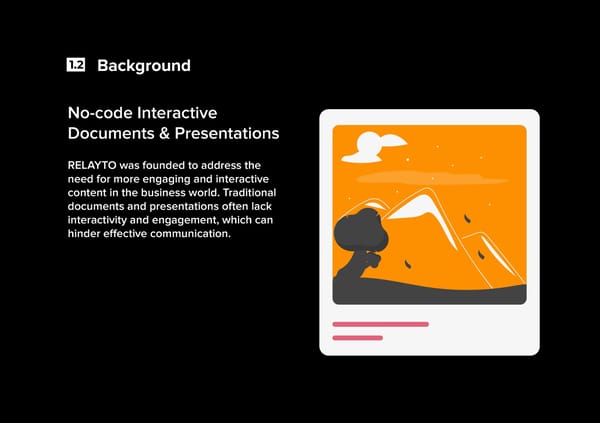 1.2 Background

No-code Interactive Documents & Presentations

RELAYTO was founded to address the need for more engaging and interactive content in the business world. Traditional documents and presentations often lack interactivity and engagement, which can hinder effective communication.